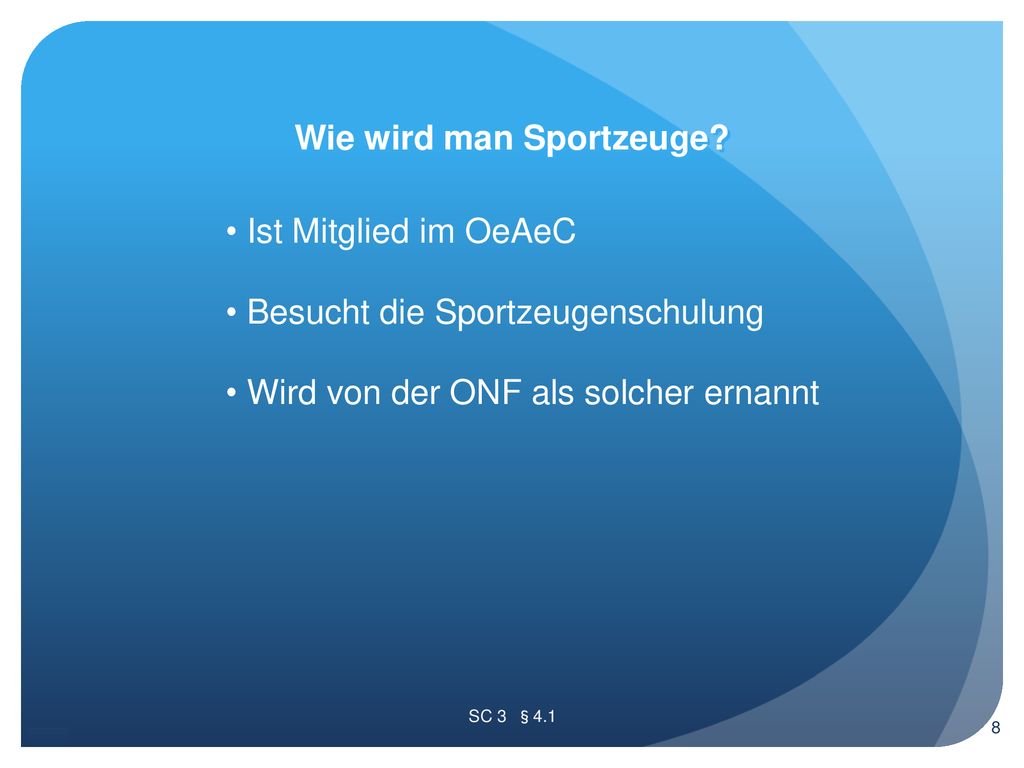 Wie wird man Sportzeuge?

• Ist Mitglied im OeAeC

• Besucht die Sportzeugenschulung

• Wird von der ONF als solcher ernannt

SC 3 § 4.1

8